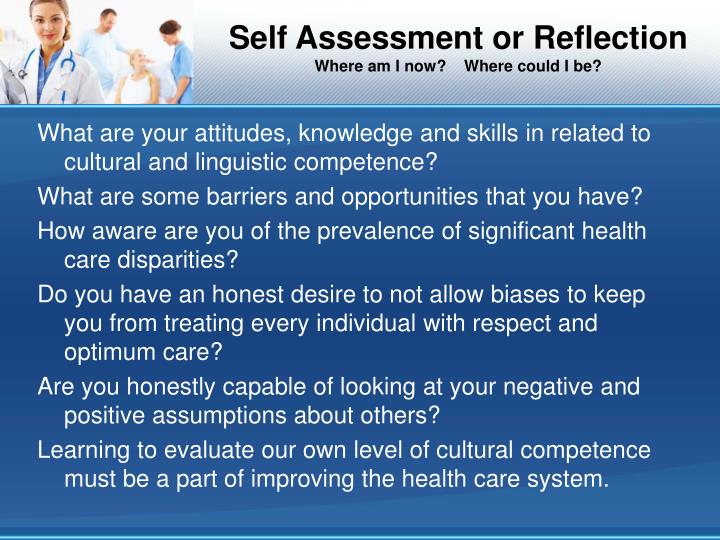 Self Assessment or Reflection
Where am I now? Where could I be?

What are your attitudes, knowledge and skills in related to cultural and linguistic competence?

What are some barriers and opportunities that you have?

How aware are you of the prevalence of significant health care disparities?

Do you have an honest desire to not allow biases to keep you from treating every individual with respect and optimum care?

Are you honestly capable of looking at your negative and positive assumptions about others?

Learning to evaluate our own level of cultural competence must be a part of improving the health care system.